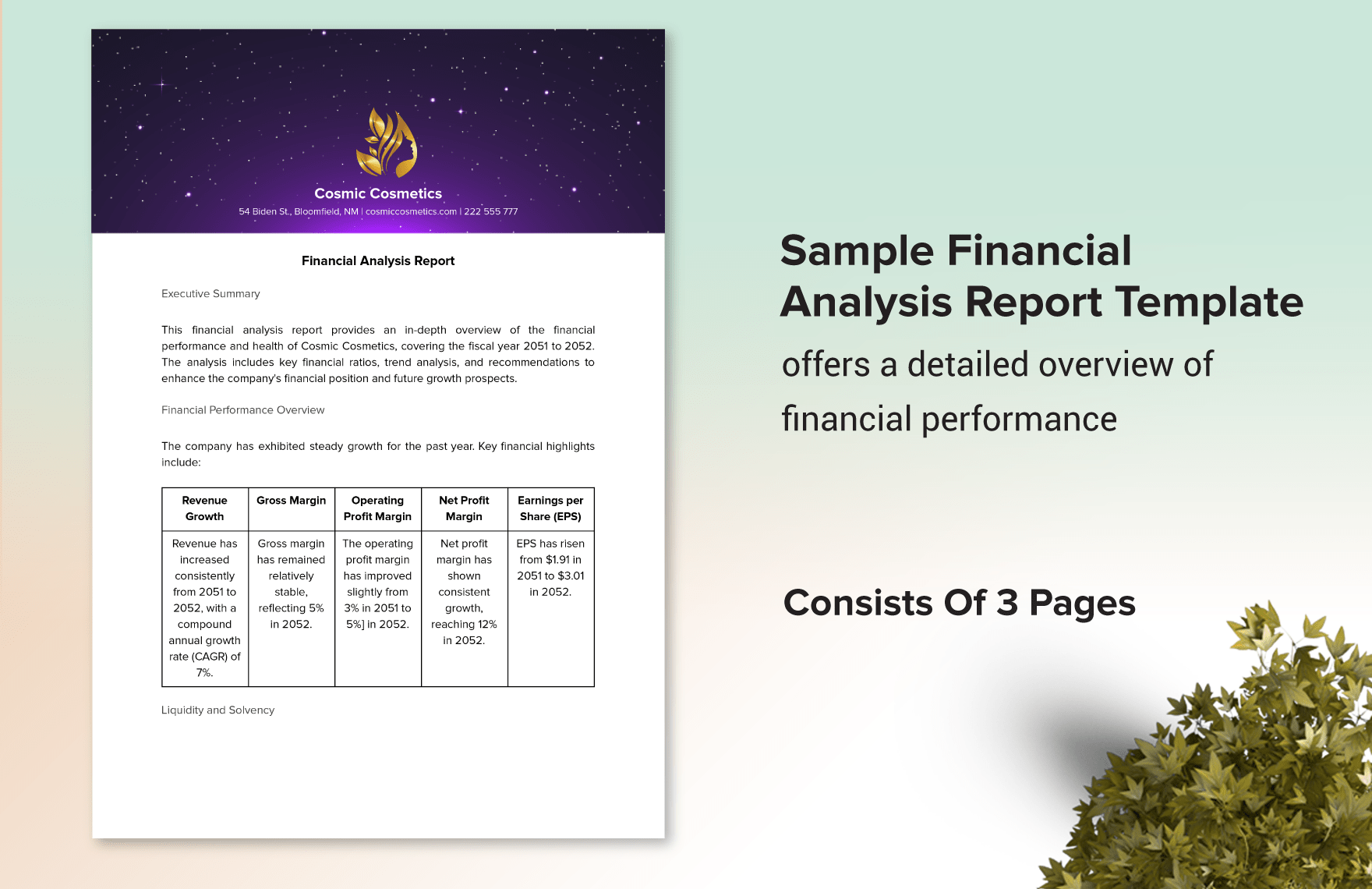 Cosmic Cosmetics
54 Biden St., Bloomfield, NM | cosmiccosmetics.com | 222 555 777

Financial Analysis Report

Executive Summary

This financial analysis report provides an in-depth overview of the financial performance and health of Cosmic Cosmetics, covering the fiscal year 2051 to 2052. The analysis includes key financial ratios, trend analysis, and recommendations to enhance the company's financial position and future growth prospects.

Financial Performance Overview

The company has exhibited steady growth for the past year. Key financial highlights include:

| Revenue Growth | Gross Margin | Operating Profit Margin | Net Profit Margin | Earnings per Share (EPS) |
|---|---|---|---|---|
| Revenue has increased consistently from 2051 to 2052, with a compound annual growth rate (CAGR) of 7%. | Gross margin has remained relatively stable, reflecting 5% in 2052. | The operating profit margin has improved slightly from 3% in 2051 to 5%] in 2052. | Net profit margin has shown consistent growth, reaching 12% in 2052. | EPS has risen from $1.91 in 2051 to $3.01 in 2052. |

Liquidity and Solvency

Sample Financial Analysis Report Template

offers a detailed overview of financial performance

Consists Of 3 Pages